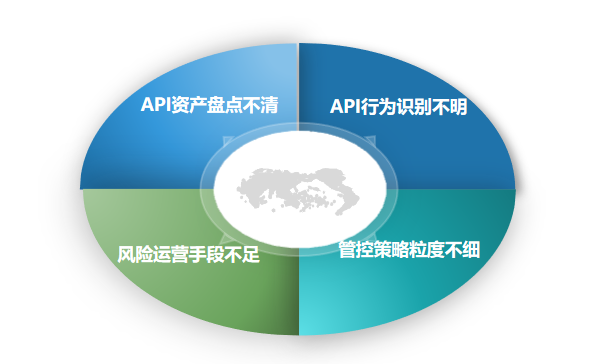 API资产盘点不清

API行为识别不明

风险运营手段不足

管控策略粒度不细